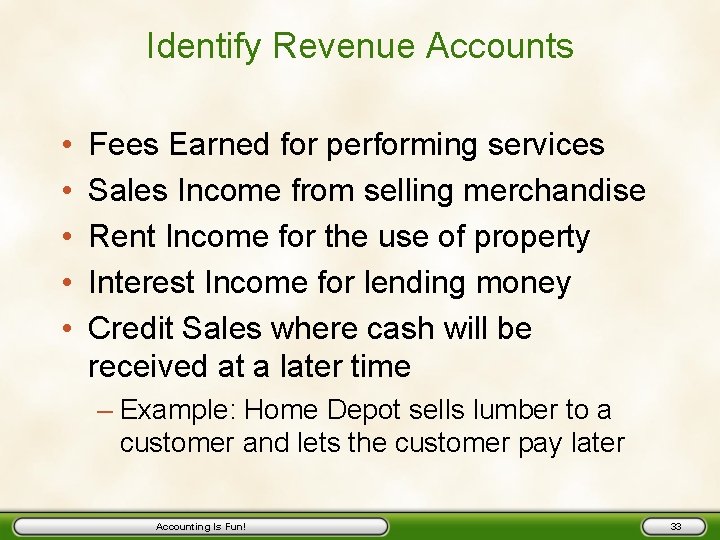 Identify Revenue Accounts

• Fees Earned for performing services
• Sales Income from selling merchandise
• Rent Income for the use of property
• Interest Income for lending money
• Credit Sales where cash will be received at a later time
– Example: Home Depot sells lumber to a customer and lets the customer pay later

Accounting Is Fun!

33